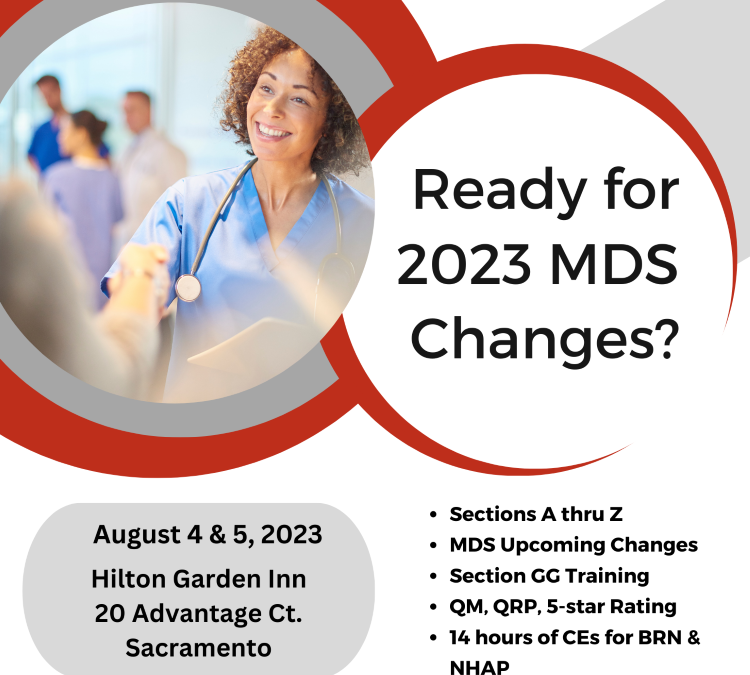 Ready for 2023 MDS Changes?

August 4 & 5, 2023
Hilton Garden Inn
20 Advantage Ct.
Sacramento

- Sections A thru Z
- MDS Upcoming Changes
- Section GG Training
- QM, QRP, 5-star Rating
- 14 hours of CEs for BRN & NHAP